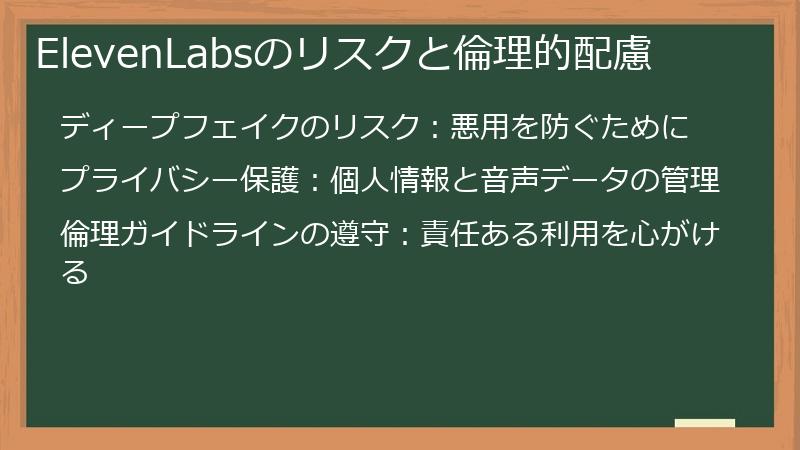 ElevenLabsのリスクと倫理的配慮

ディープフェイクのリスク：悪用を防ぐために

プライバシー保護：個人情報と音声データの管理

倫理ガイドラインの遵守：責任ある利用を心がける